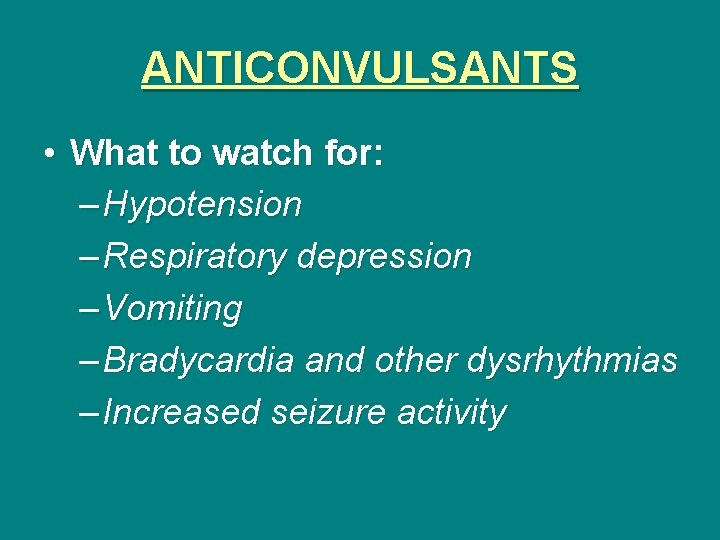 ANTICONVULSANTS

• What to watch for:
– Hypotension
– Respiratory depression
– Vomiting
– Bradycardia and other dysrhythmias
– Increased seizure activity